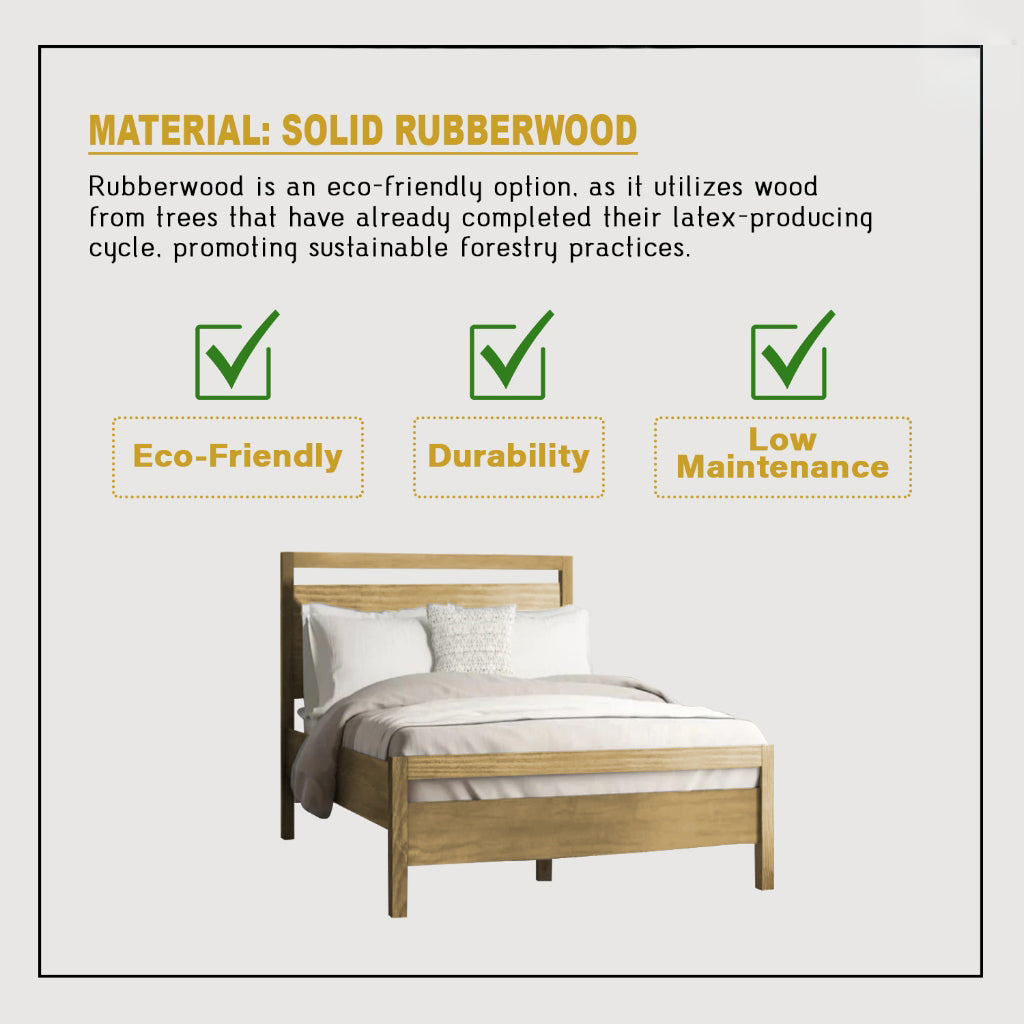 MATERIAL: SOLID RUBBERWOOD

Rubberwood is an eco-friendly option, as it utilizes wood from trees that have already completed their latex-producing cycle, promoting sustainable forestry practices.

Eco-Friendly

Durability

Low Maintenance